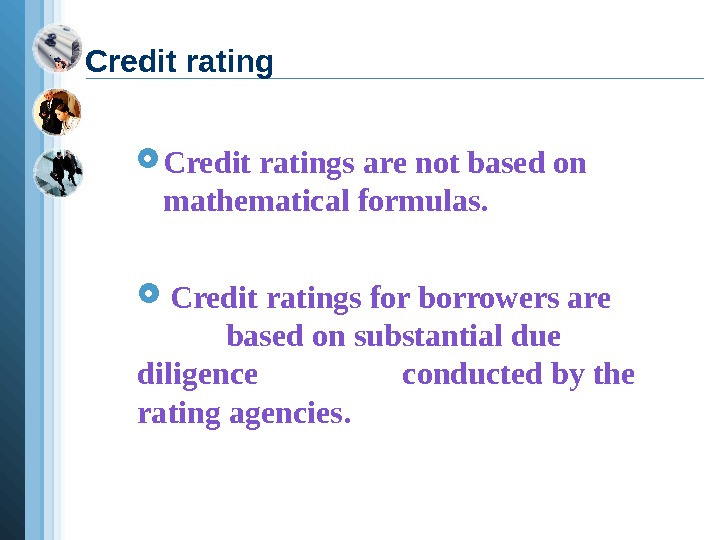 Credit rating

Credit ratings are not based on mathematical formulas.

Credit ratings for borrowers are based on substantial due diligence conducted by the rating agencies.